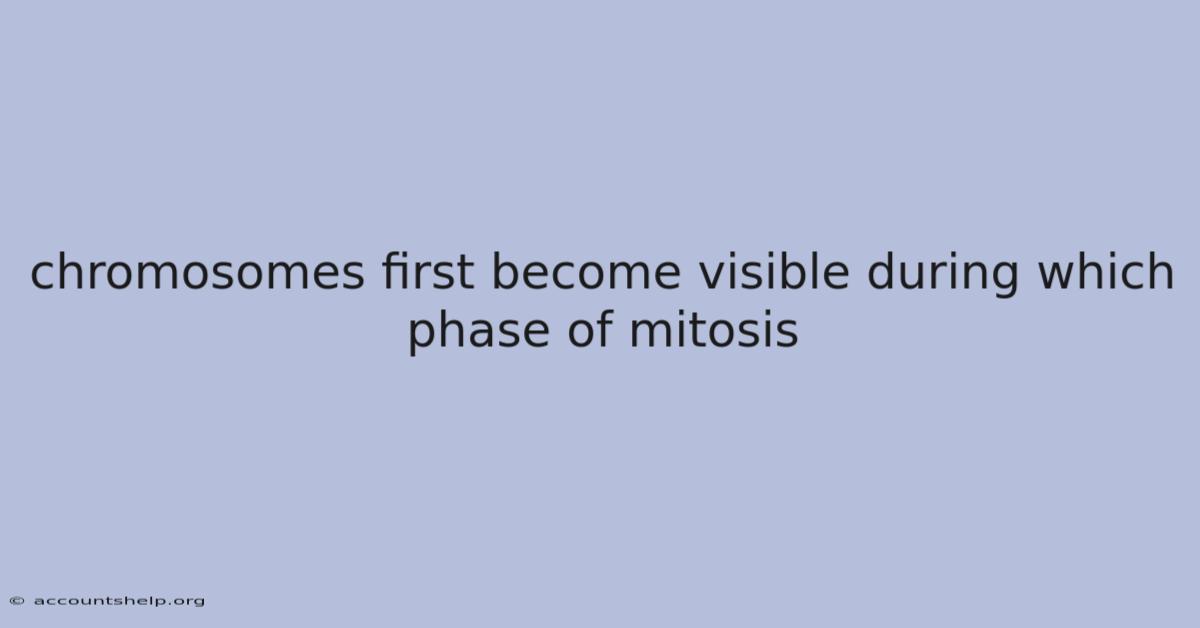 chromosomes first become visible during which phase of mitosis

© accountshelp.org